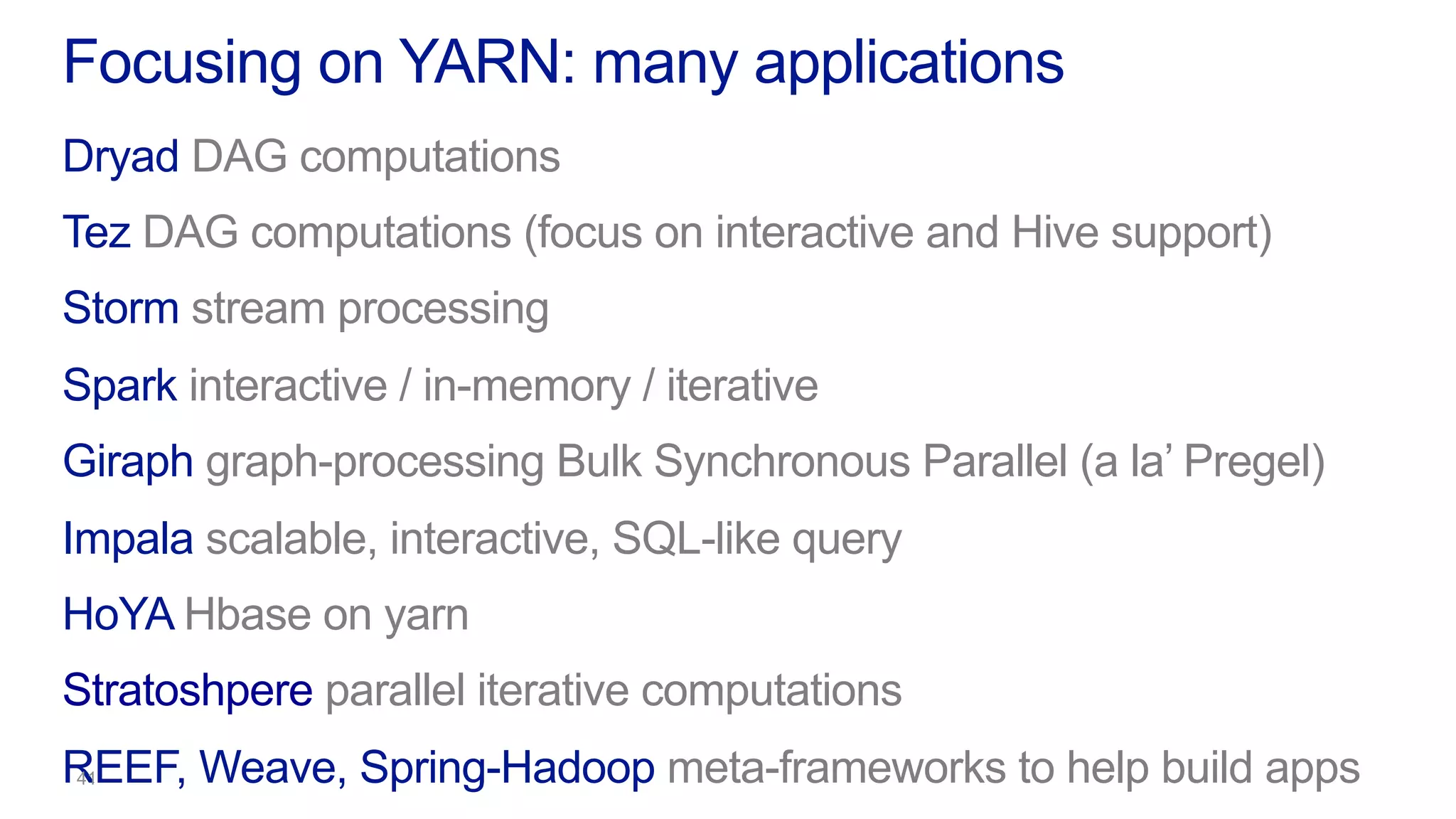 Focusing on YARN: many applications

Dryad DAG computations

Tez DAG computations (focus on interactive and Hive support)

Storm stream processing

Spark interactive / in-memory / iterative

Giraph graph-processing Bulk Synchronous Parallel (a la' Pregel)

Impala scalable, interactive, SQL-like query

HoYA Hbase on yarn

Stratoshpere parallel iterative computations

REEF, Weave, Spring-Hadoop meta-frameworks to help build apps

41